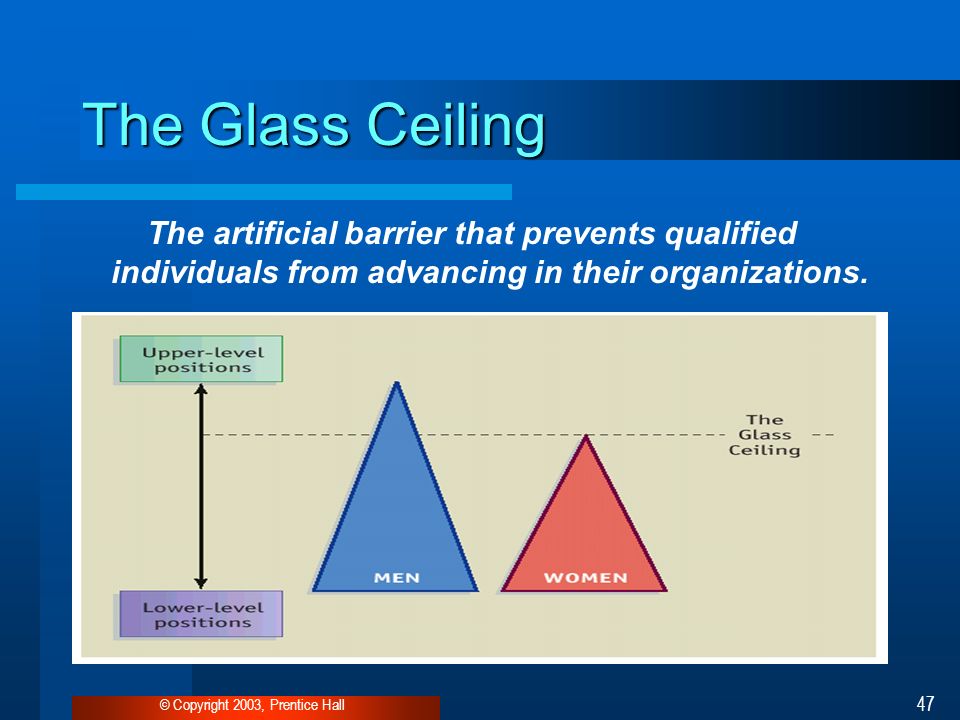 The Glass Ceiling

The artificial barrier that prevents qualified individuals from advancing in their organizations.

Upper-level positions

The Glass Ceiling

MEN

WOMEN

Lower-level positions

© Copyright 2003, Prentice Hall

47